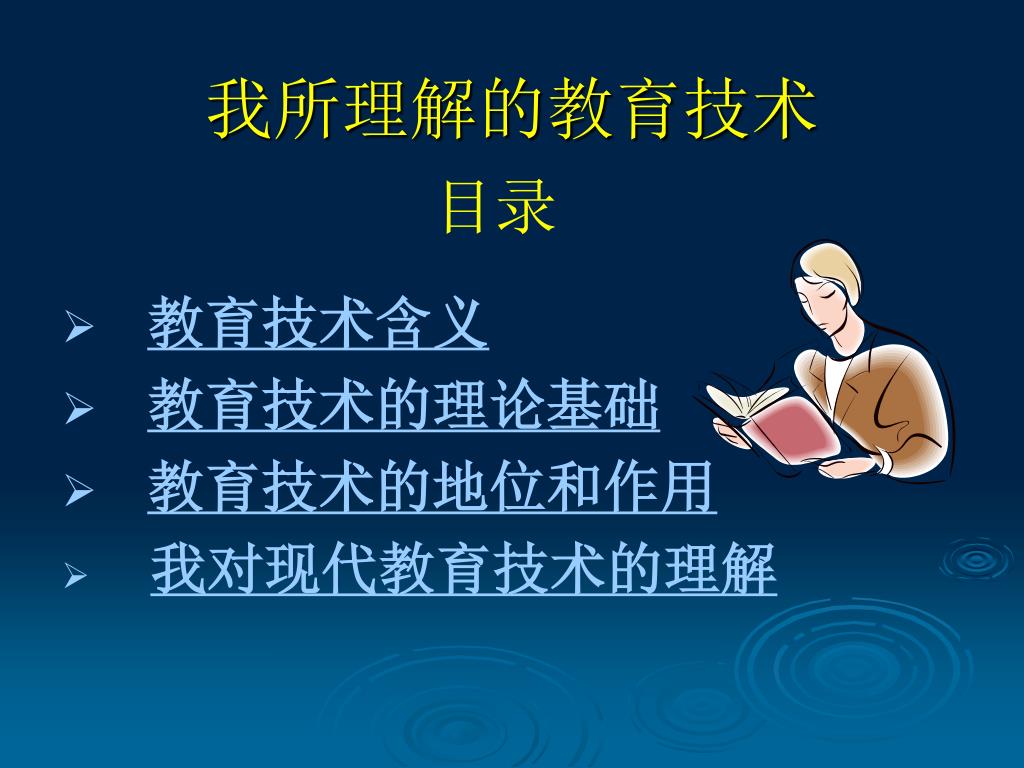 我所理解的教育技术

目录

➢ 教育技术含义
➢ 教育技术的理论基础
➢ 教育技术的地位和作用
➢ 我对现代教育技术的理解